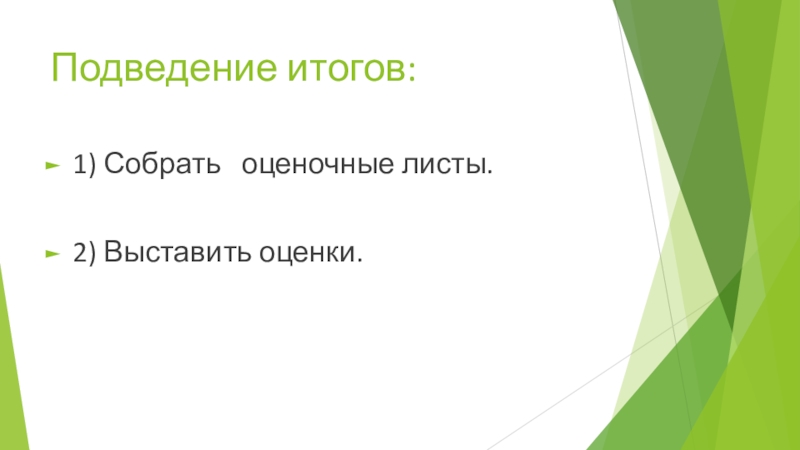 Подведение итогов:

1) Собрать оценочные листы.

2) Выставить оценки.